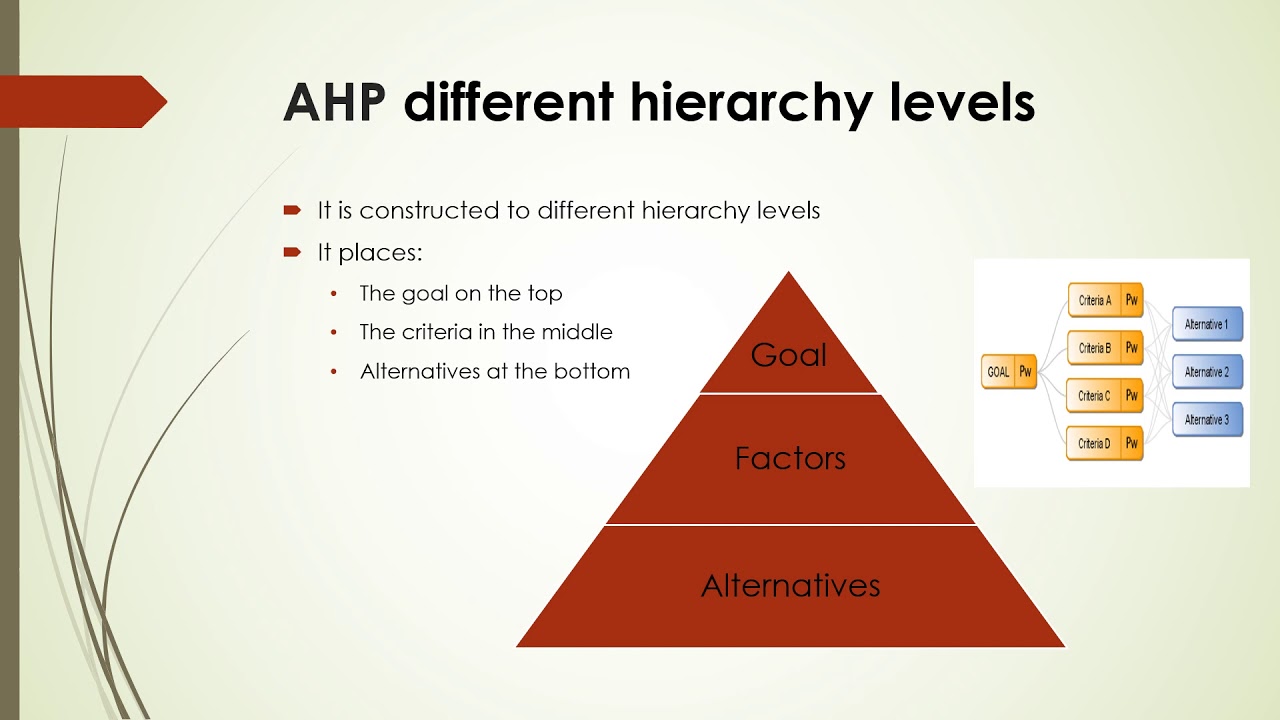 AHP different hierarchy levels

It is constructed to different hierarchy levels

It places:

The goal on the top

The criteria in the middle

Alternatives at the bottom

Goal

Factors

Alternatives

GOAL Pw

Criteria A Pw

Criteria B Pw

Criteria C Pw

Criteria D Pw

Alternative 1

Alternative 2

Alternative 3